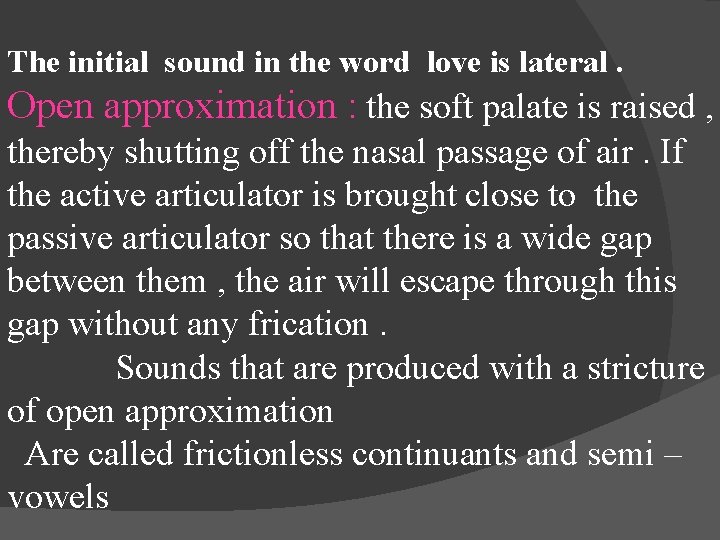 The initial sound in the word love is lateral .

Open approximation : the soft palate is raised , thereby shutting off the nasal passage of air . If the active articulator is brought close to the passive articulator so that there is a wide gap between them , the air will escape through this gap without any frication .

Sounds that are produced with a stricture of open approximation

Are called frictionless continuants and semi – vowels